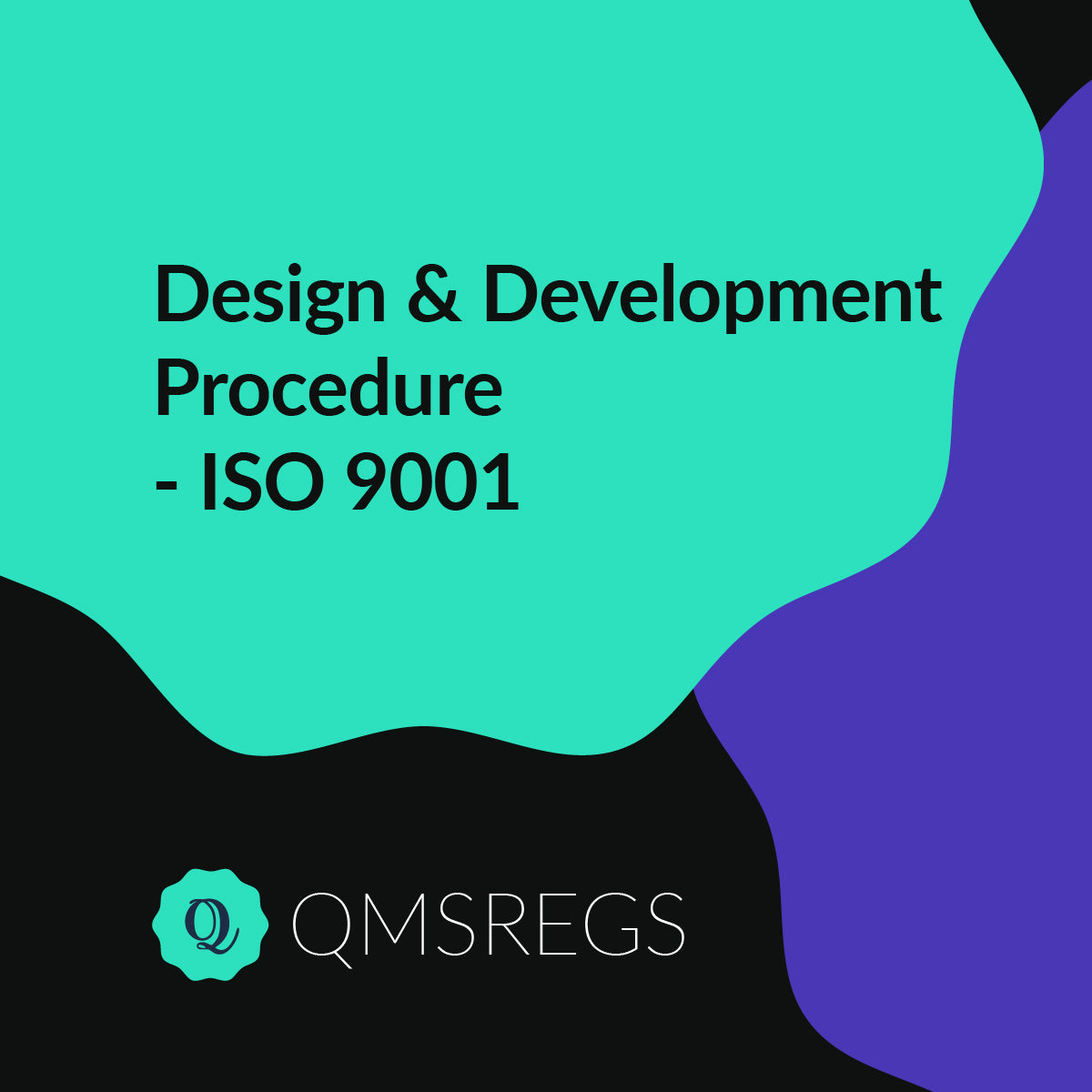 Design & Development Procedure
- ISO 9001

Q QMSREGS